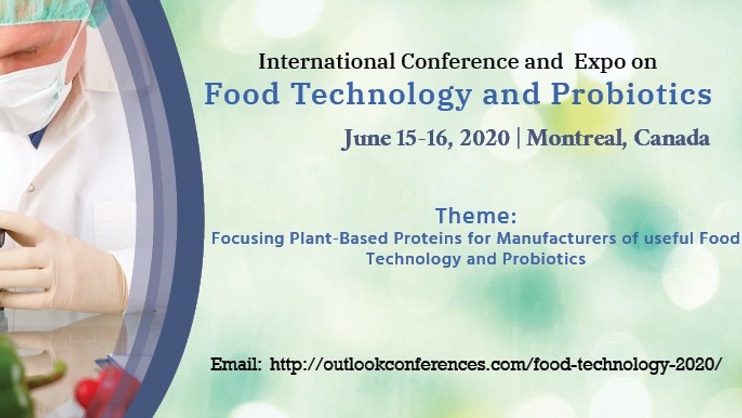 International Conference and Expo on
Food Technology and Probiotics
June 15-16, 2020 | Montreal, Canada

Theme:
Focusing Plant-Based Proteins for Manufacturers of useful Food Technology and Probiotics

Email: http://outlookconferences.com/food-technology-2020/